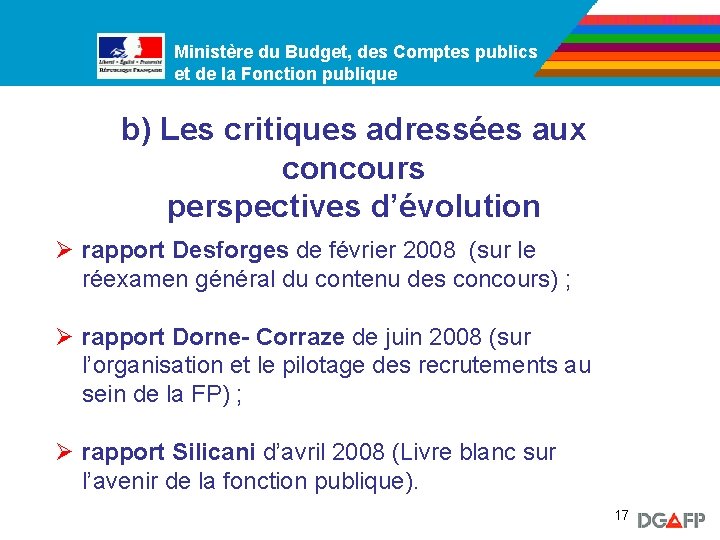 Liberté • Égalité • Fraternité
RÉPUBLIQUE FRANÇAISE

Ministère du Budget, des Comptes publics
et de la Fonction publique

b) Les critiques adressées aux concours
perspectives d'évolution

➢ rapport Desforges de février 2008 (sur le réexamen général du contenu des concours) ;

➢ rapport Dorne- Corraze de juin 2008 (sur l'organisation et le pilotage des recrutements au sein de la FP) ;

➢ rapport Silicani d'avril 2008 (Livre blanc sur l'avenir de la fonction publique).

17

DGAFP